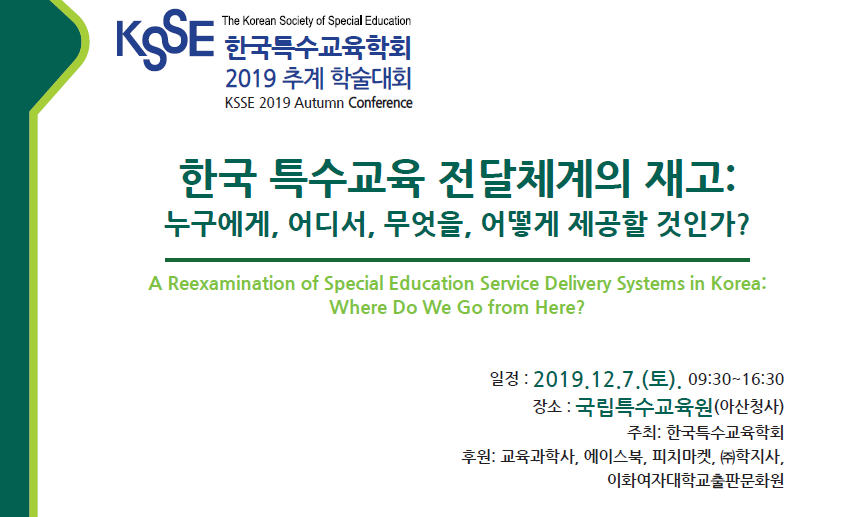 KSSE The Korean Society of Special Education
한국특수교육학회
2019 추계 학술대회
KSSE 2019 Autumn Conference

한국 특수교육 전달체계의 재고:
누구에게, 어디서, 무엇을, 어떻게 제공할 것인가?

A Reexamination of Special Education Service Delivery Systems in Korea:
Where Do We Go from Here?

일정 : 2019.12.7.(토). 09:30~16:30
장소 : 국립특수교육원(아산청사)
주최: 한국특수교육학회
후원: 교육과학사, 에이스북, 피치마켓, ㈜학지사,
이화여자대학교출판문화원